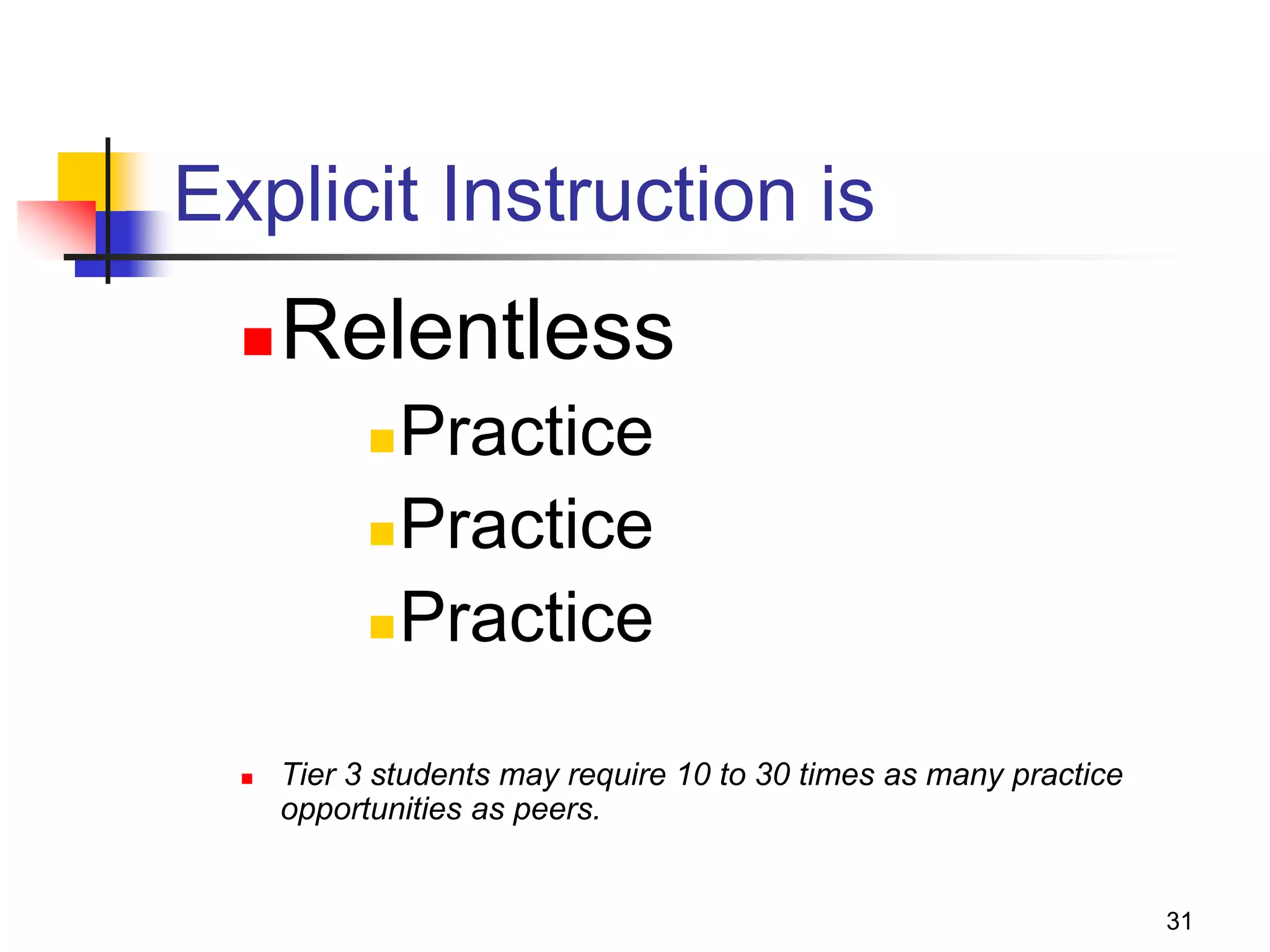 Explicit Instruction is

Relentless

Practice

Practice

Practice

Tier 3 students may require 10 to 30 times as many practice opportunities as peers.

31